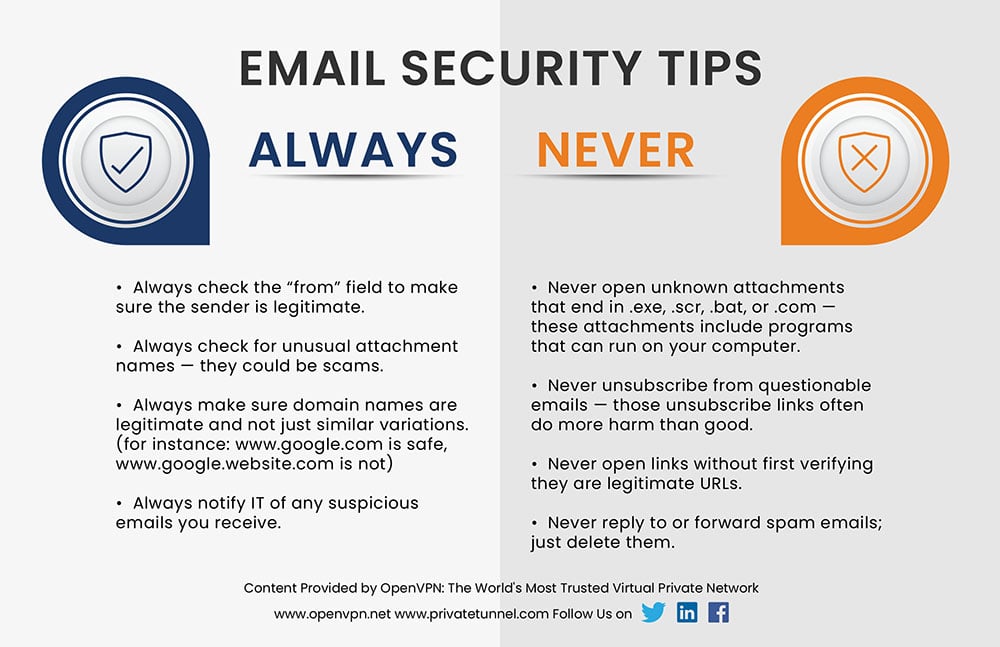 EMAIL SECURITY TIPS

ALWAYS

• Always check the “from” field to make sure the sender is legitimate.

• Always check for unusual attachment names — they could be scams.

• Always make sure domain names are legitimate and not just similar variations. (for instance: www.google.com is safe, www.google.website.com is not)

• Always notify IT of any suspicious emails you receive.

NEVER

• Never open unknown attachments that end in .exe, .scr, .bat, or .com — these attachments include programs that can run on your computer.

• Never unsubscribe from questionable emails — those unsubscribe links often do more harm than good.

• Never open links without first verifying they are legitimate URLs.

• Never reply to or forward spam emails; just delete them.

Content Provided by OpenVPN: The World's Most Trusted Virtual Private Network

www.openvpn.net www.privatetunnel.com Follow Us on